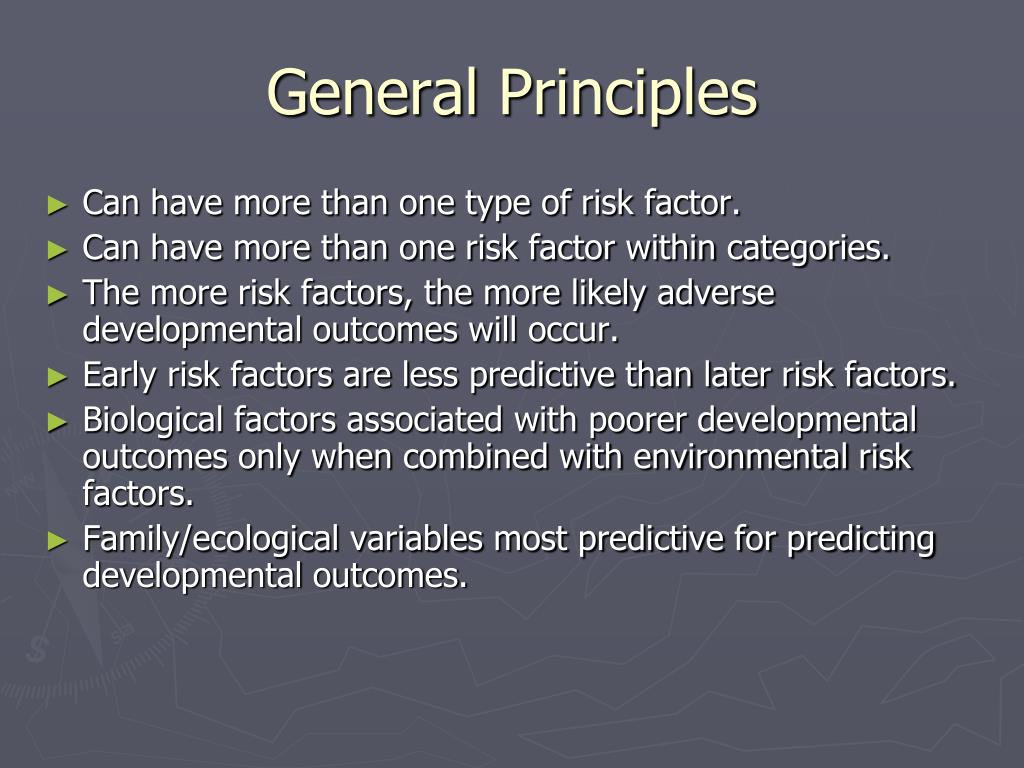 General Principles

► Can have more than one type of risk factor.
► Can have more than one risk factor within categories.
► The more risk factors, the more likely adverse developmental outcomes will occur.
► Early risk factors are less predictive than later risk factors.
► Biological factors associated with poorer developmental outcomes only when combined with environmental risk factors.
► Family/ecological variables most predictive for predicting developmental outcomes.